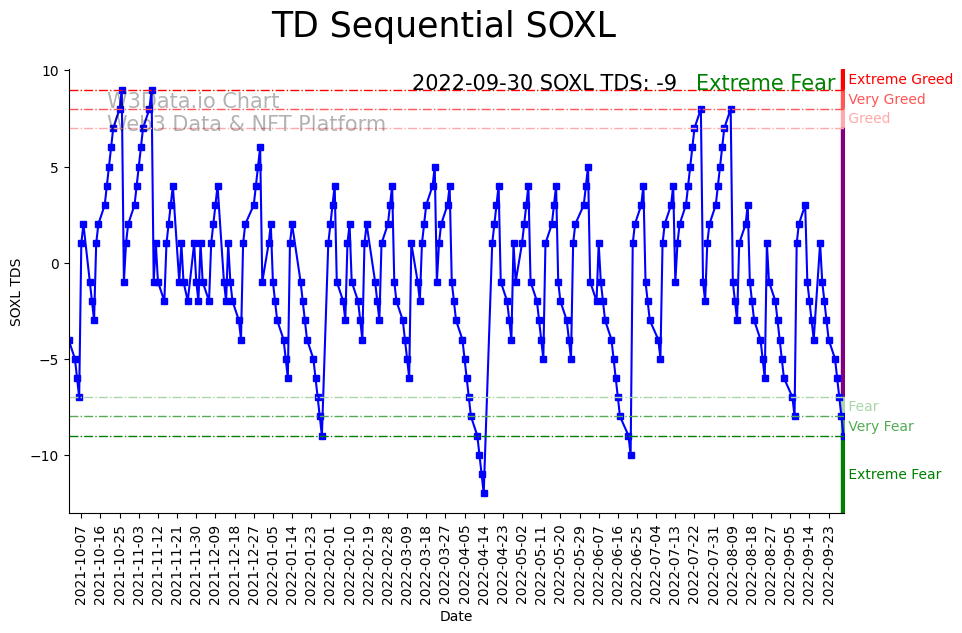 TD Sequential SOXL

2022-09-30 SOXL TDS: -9 Extreme Fear

W3Data.io Chart
Web3 Data & NFT Platform

Extreme Greed
Very Greed
Greed
Fear
Very Fear
Extreme Fear

SOXL TDS

10
5
0
−5
−10

2021-10-07
2021-10-16
2021-10-25
2021-11-03
2021-11-12
2021-11-21
2021-11-30
2021-12-09
2021-12-18
2021-12-27
2022-01-05
2022-01-14
2022-01-23
2022-02-01
2022-02-10
2022-02-19
2022-02-28
2022-03-09
2022-03-18
2022-03-27
2022-04-05
2022-04-14
2022-04-23
2022-05-02
2022-05-11
2022-05-20
2022-05-29
2022-06-07
2022-06-16
2022-06-25
2022-07-04
2022-07-13
2022-07-22
2022-07-31
2022-08-09
2022-08-18
2022-08-27
2022-09-05
2022-09-14
2022-09-23

Date